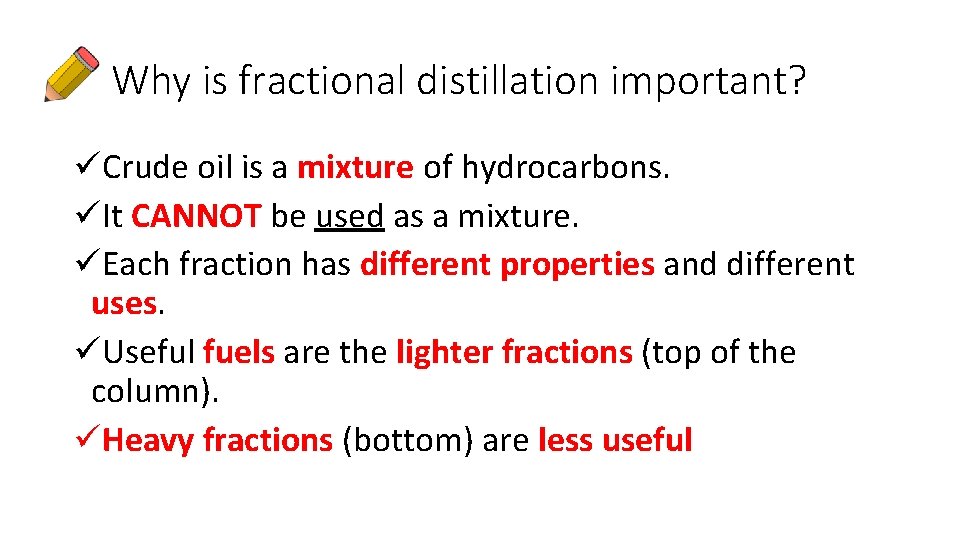 Why is fractional distillation important?

✓Crude oil is a mixture of hydrocarbons.
✓It CANNOT be used as a mixture.
✓Each fraction has different properties and different uses.
✓Useful fuels are the lighter fractions (top of the column).
✓Heavy fractions (bottom) are less useful